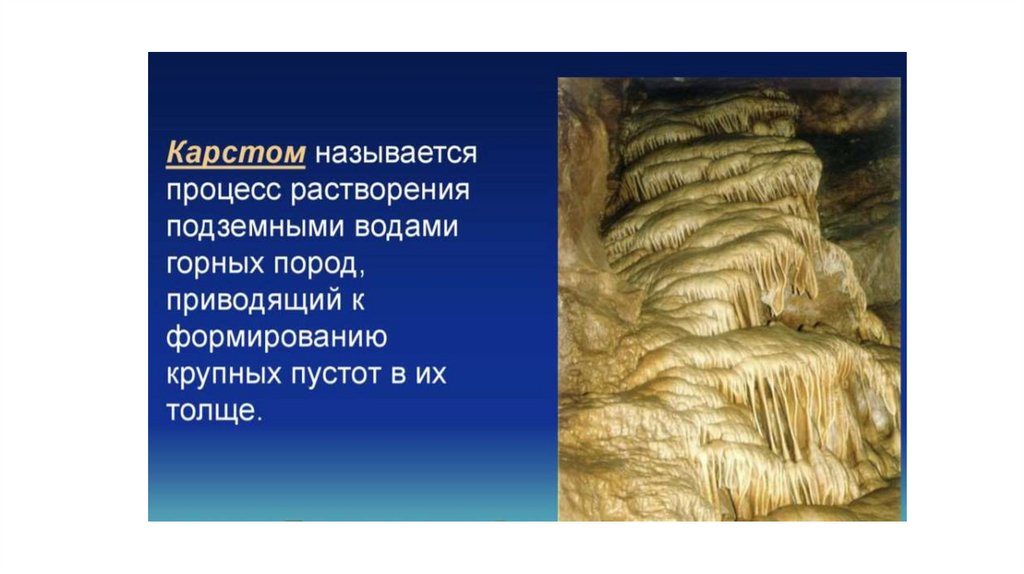 Карстом называется процесс растворения подземными водами горных пород, приводящий к формированию крупных пустот в их толще.